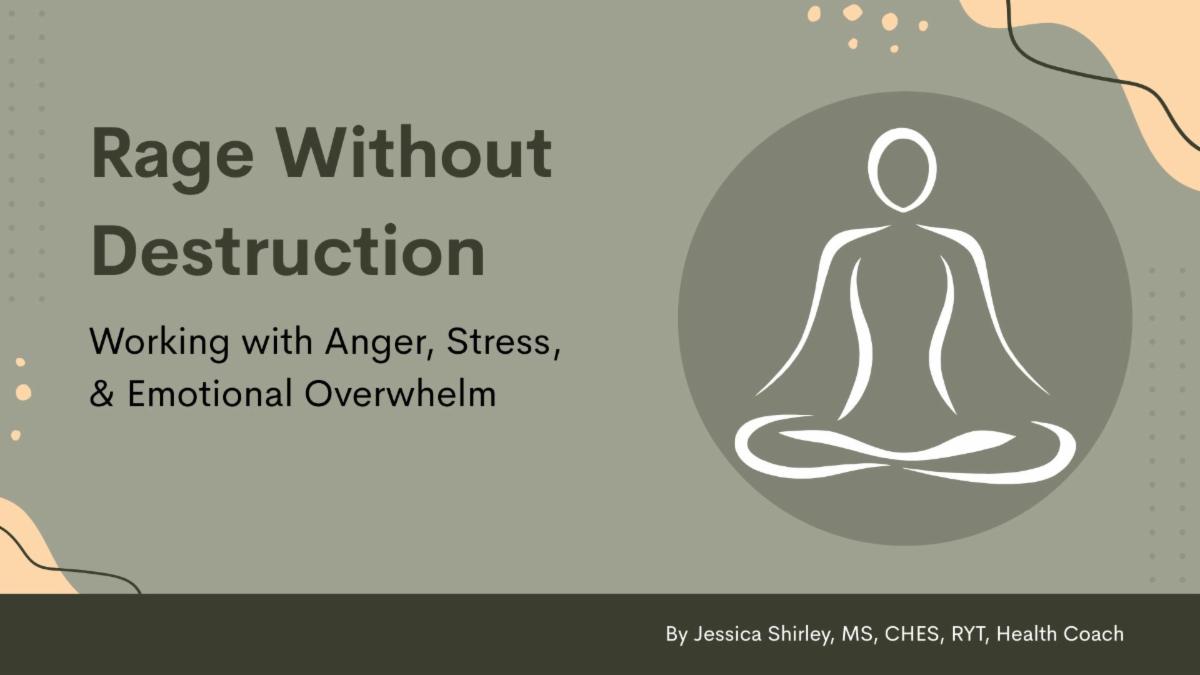 Rage Without Destruction

Working with Anger, Stress, & Emotional Overwhelm

By Jessica Shirley, MS, CHES, RYT, Health Coach